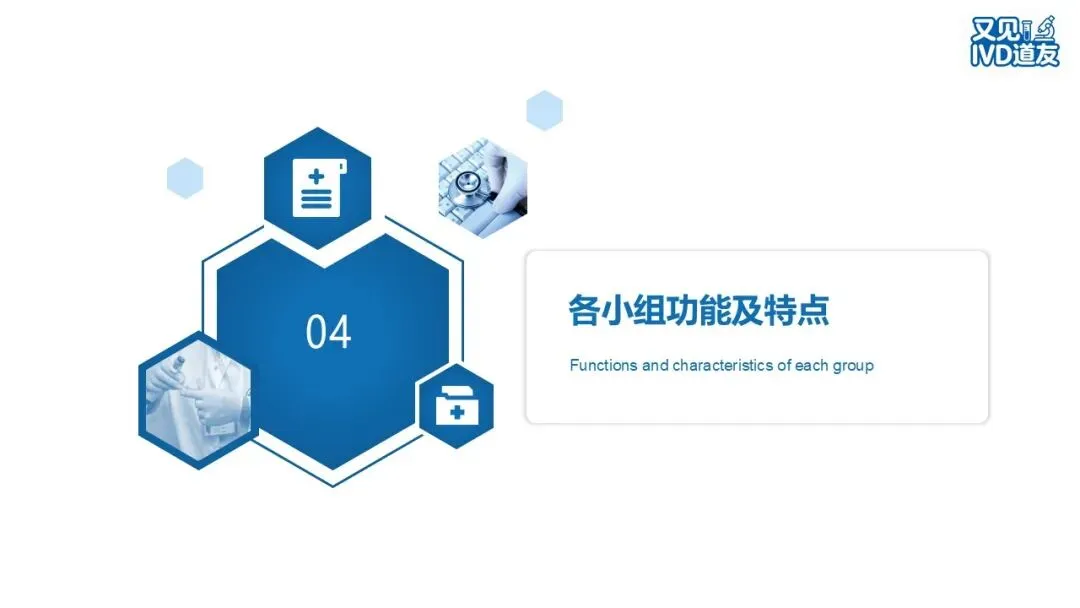 又见
IVD道友

04

各小组功能及特点

Functions and characteristics of each group